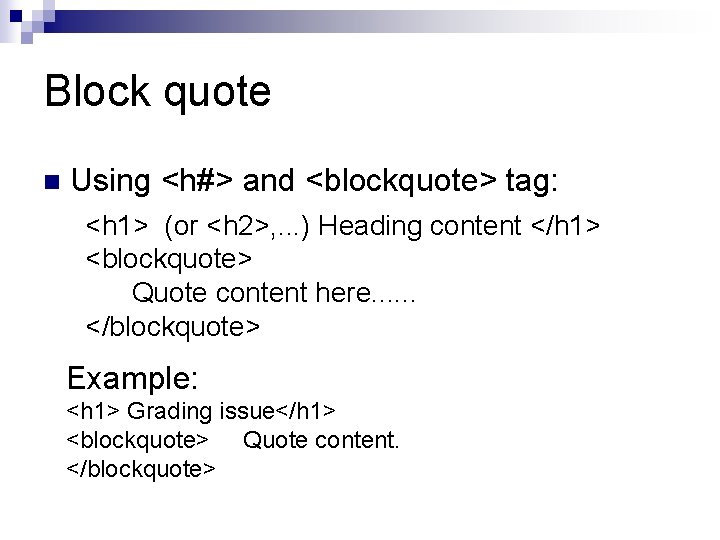 Block quote

Using <h#> and <blockquote> tag:

<h1> (or <h2>,...) Heading content </h1>
<blockquote>
Quote content here......
</blockquote>

Example:
<h1> Grading issue</h1>
<blockquote> Quote content.
</blockquote>